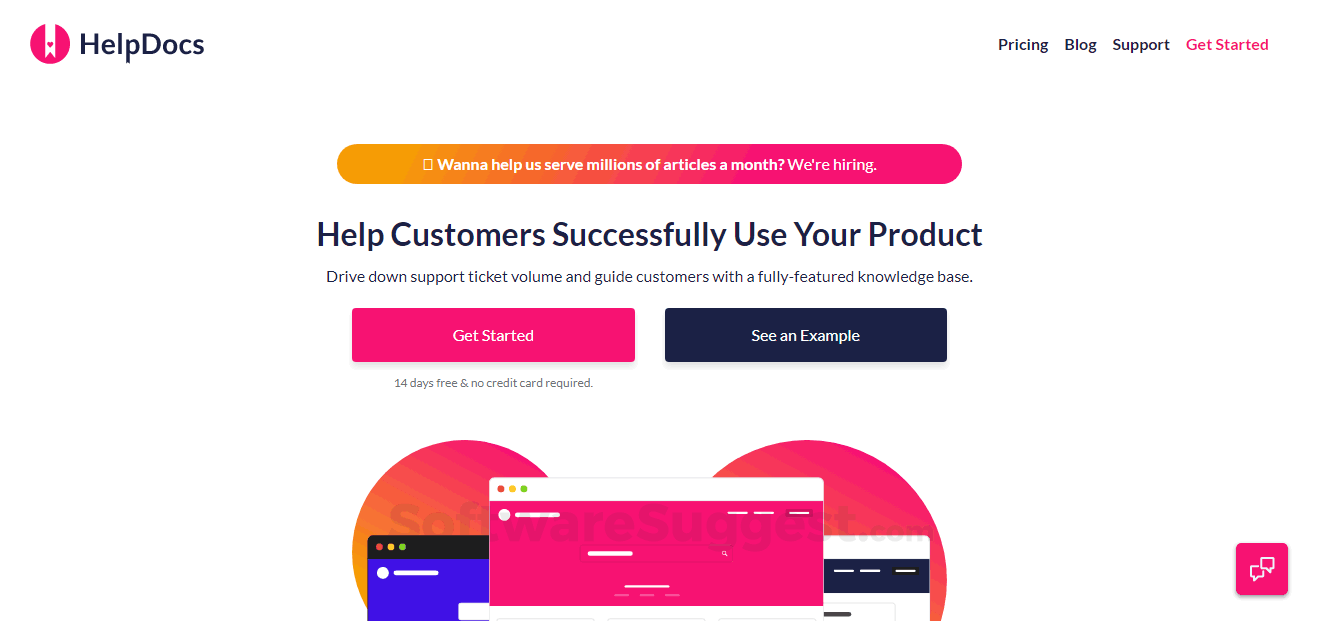 HelpDocs

Pricing Blog Support Get Started

Wanna help us serve millions of articles a month? We're hiring.

Help Customers Successfully Use Your Product

Drive down support ticket volume and guide customers with a fully-featured knowledge base.

Get Started

See an Example

14 days free & no credit card required.

SoftwareSuggest.com